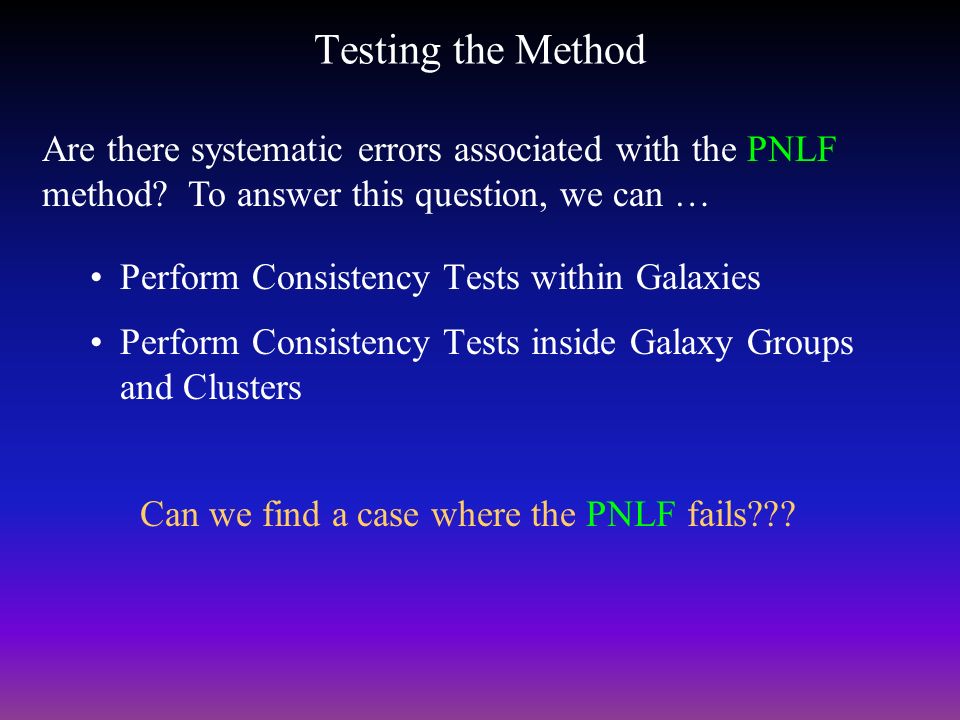 Testing the Method

Are there systematic errors associated with the PNLF method? To answer this question, we can …

• Perform Consistency Tests within Galaxies

• Perform Consistency Tests inside Galaxy Groups and Clusters

Can we find a case where the PNLF fails???